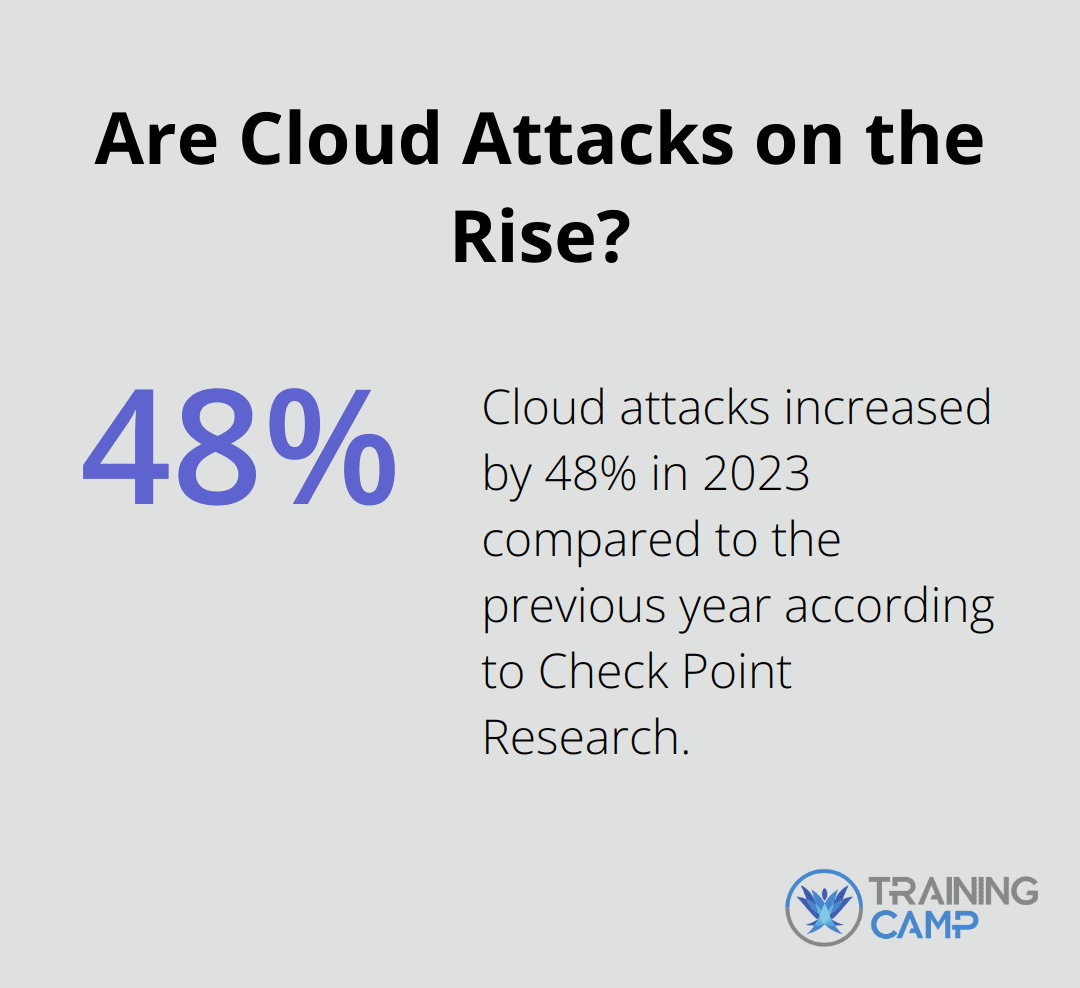 Are Cloud Attacks on the Rise?

48%

Cloud attacks increased by 48% in 2023 compared to the previous year according to Check Point Research.

TRAINING CAMP